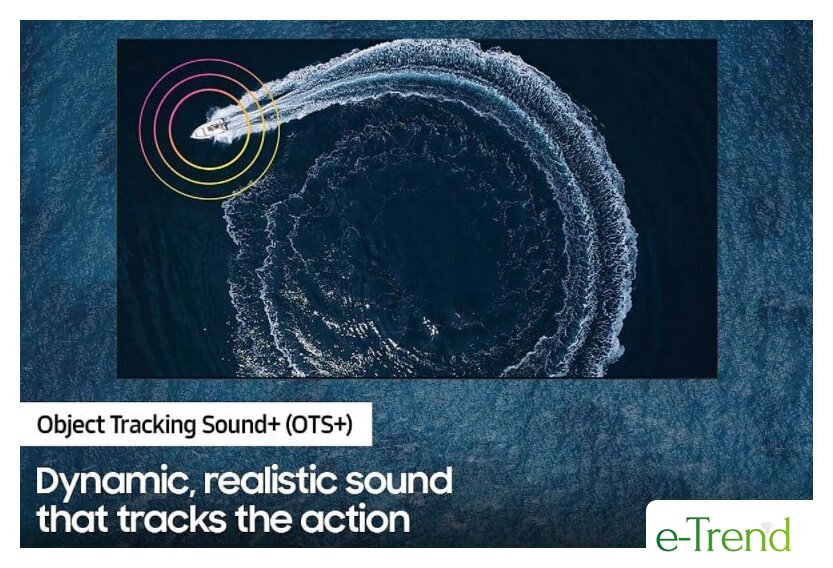 Object Tracking Sound+ (OTS+)

Dynamic, realistic sound that tracks the action

e-Trend